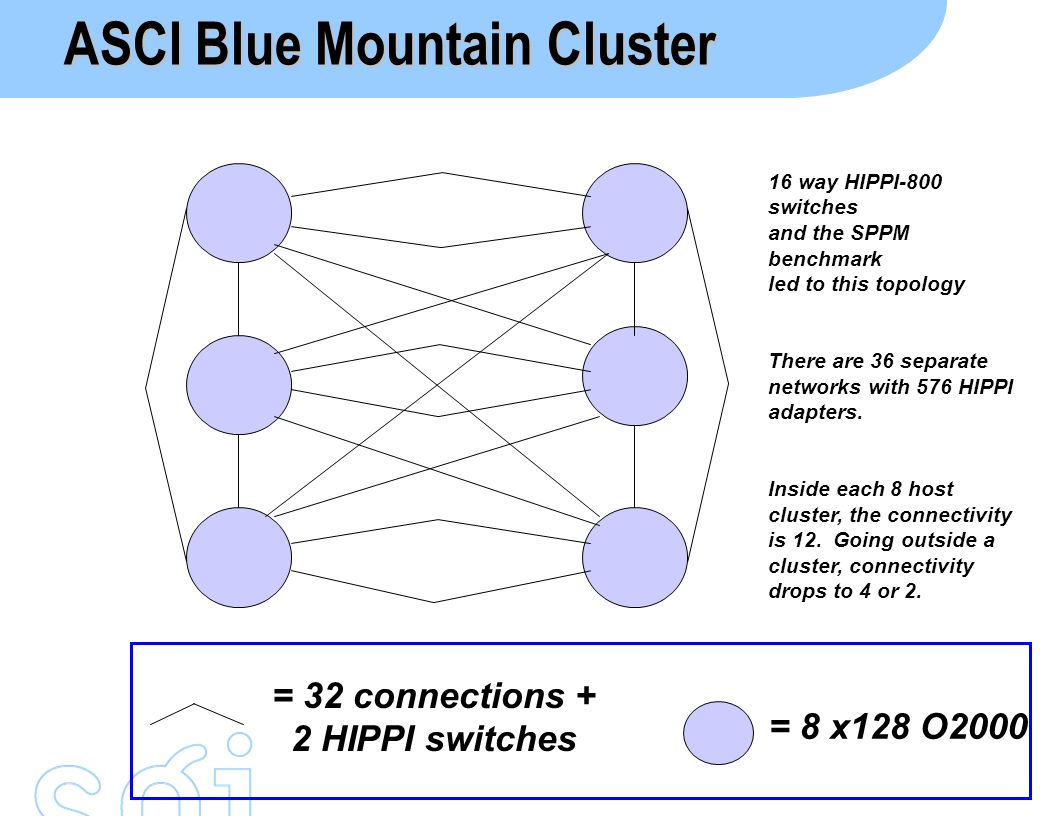 ASCI Blue Mountain Cluster

16 way HIPPI-800 switches and the SPPM benchmark led to this topology

There are 36 separate networks with 576 HIPPI adapters.

Inside each 8 host cluster, the connectivity is 12. Going outside a cluster, connectivity drops to 4 or 2.

= 32 connections + 2 HIPPI switches

= 8 x128 O2000

sgi